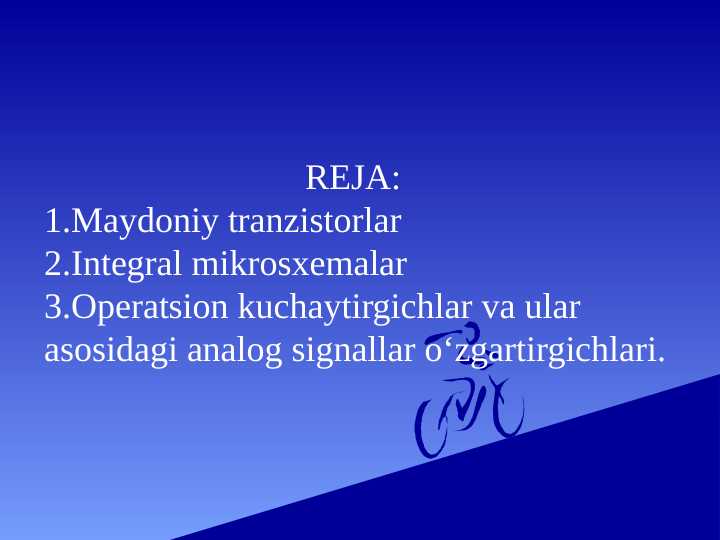 REJA:

1.Maydoniy tranzistorlar
2.Integral mikrosxemalar
3.Operatsion kuchaytirgichlar va ular asosidagi analog signallar o‘zgartirgichlari.